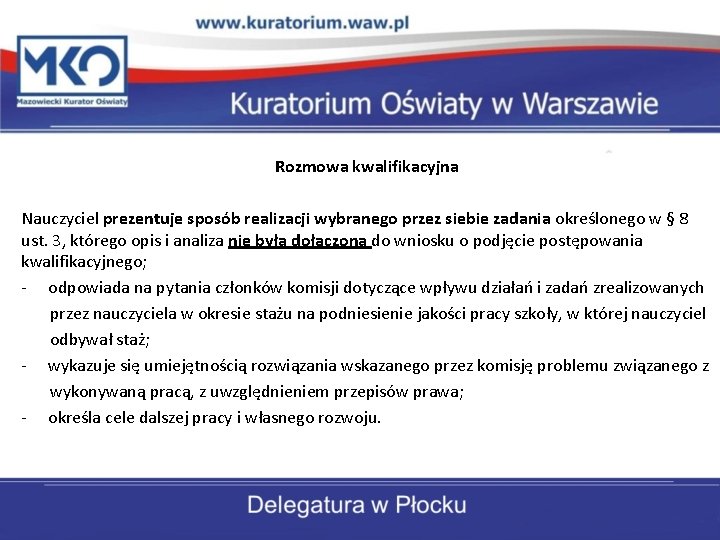 www.kuratorium.waw.pl

MKO
Mazowiecki Kurator Oświaty

Kuratorium Oświaty w Warszawie

Rozmowa kwalifikacyjna

Nauczyciel prezentuje sposób realizacji wybranego przez siebie zadania określonego w § 8 ust. 3, którego opis i analiza nie była dołączona do wniosku o podjęcie postępowania kwalifikacyjnego;

- odpowiada na pytania członków komisji dotyczące wpływu działań i zadań zrealizowanych przez nauczyciela w okresie stażu na podniesienie jakości pracy szkoły, w której nauczyciel odbywał staż;

- wykazuje się umiejętnością rozwiązania wskazanego przez komisję problemu związanego z wykonywaną pracą, z uwzględnieniem przepisów prawa;

- określa cele dalszej pracy i własnego rozwoju.

Delegatura w Płocku